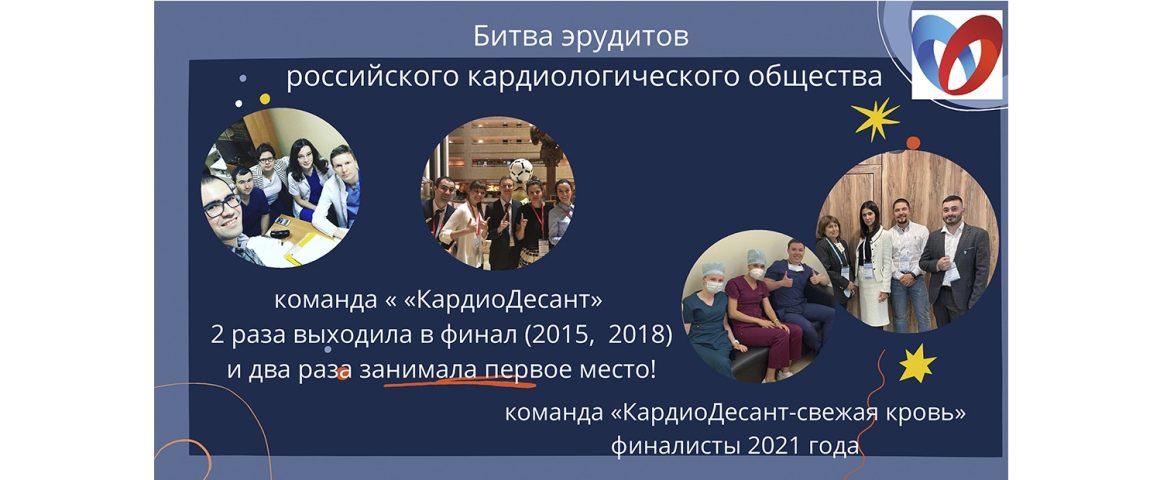 Битва эрудитов
российского кардиологического общества

команда « «КардиоДесант»
2 раза выходила в финал (2015, 2018)
и два раза занимала первое место!

команда «КардиоДесант-свежая кровь»
финалисты 2021 года